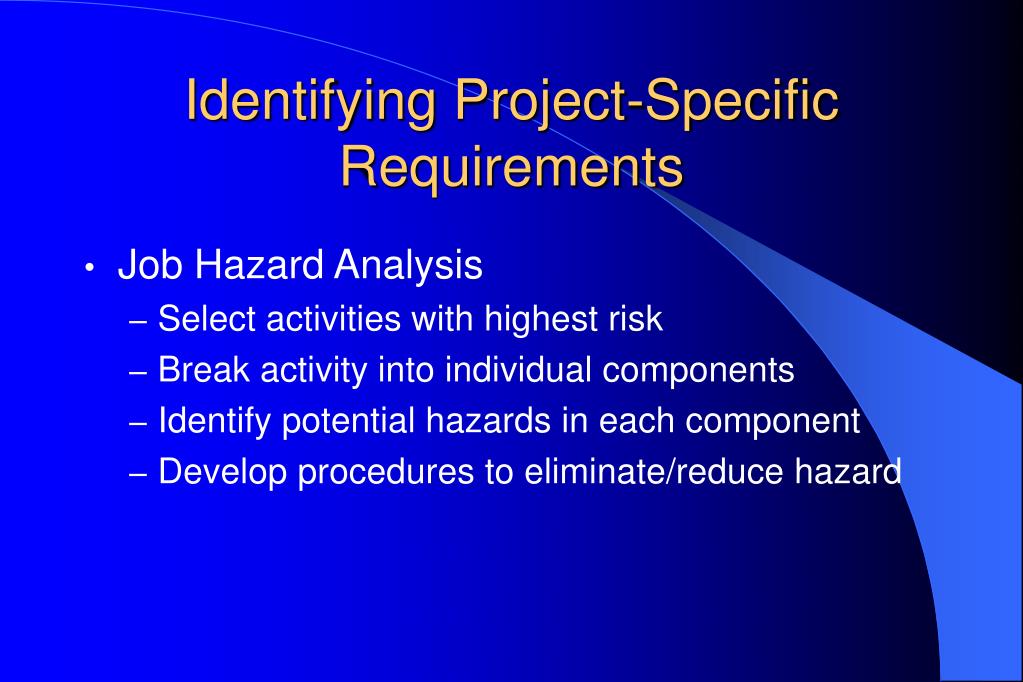 Identifying Project-Specific Requirements

• Job Hazard Analysis
– Select activities with highest risk
– Break activity into individual components
– Identify potential hazards in each component
– Develop procedures to eliminate/reduce hazard